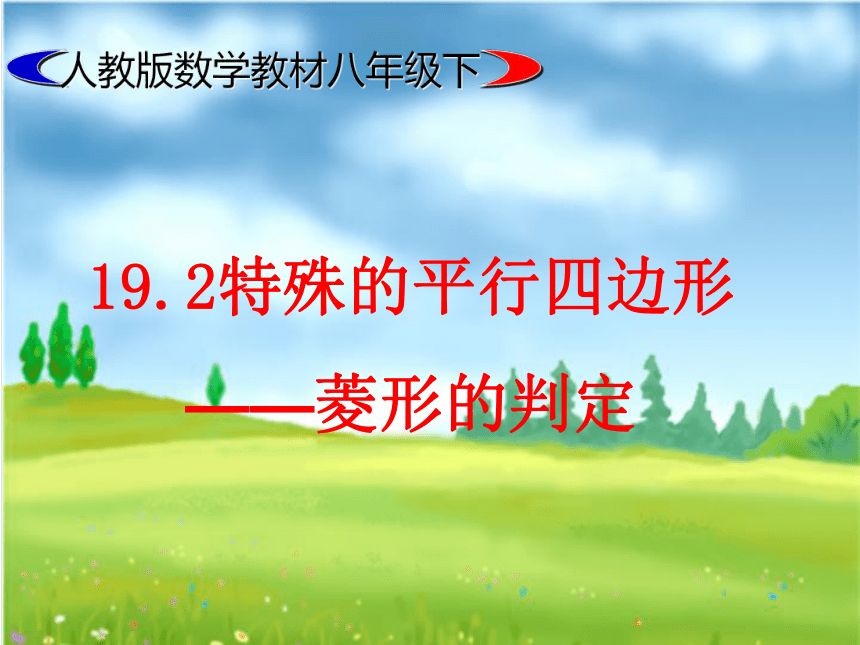 人教版数学教材八年级下

19.2特殊的平行四边形

——菱形的判定